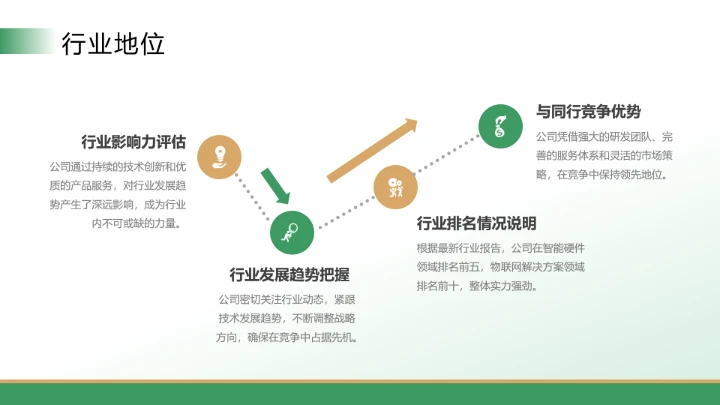 行业地位

行业影响力评估

公司通过持续的技术创新和优质的产品服务，对行业发展趋势产生了深远影响，成为行业内不可或缺的力量。

行业发展趋势把握

公司密切关注行业动态，紧跟技术发展趋势，不断调整战略方向，确保在竞争中占据先机。

行业排名情况说明

根据最新行业报告，公司在智能硬件领域排名前五，物联网解决方案领域排名前十，整体实力强劲。

与同行竞争优势

公司凭借强大的研发团队、完善的服务体系和灵活的市场策略，在竞争中保持领先地位。